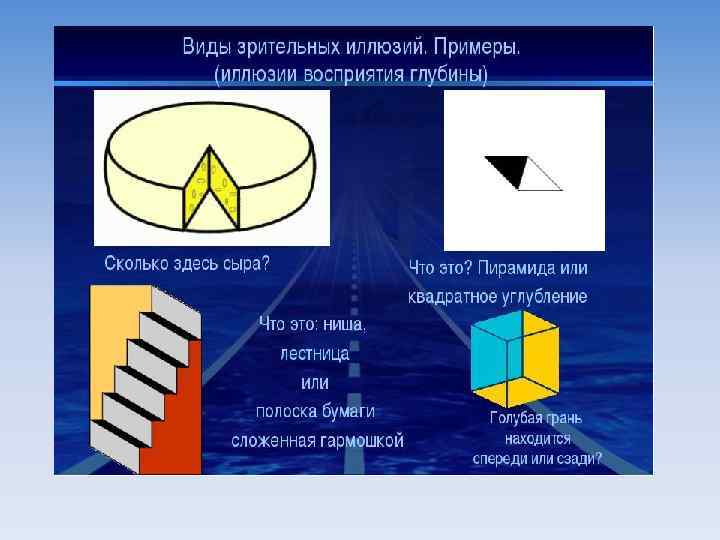 Виды зрительных иллюзий. Примеры.
(иллюзии восприятия глубины)

Сколько здесь сыра?

Что это? Пирамида или квадратное углубление

Что это: ниша, лестница или полоска бумаги сложенная гармошкой

Голубая грань находится спереди или сзади?